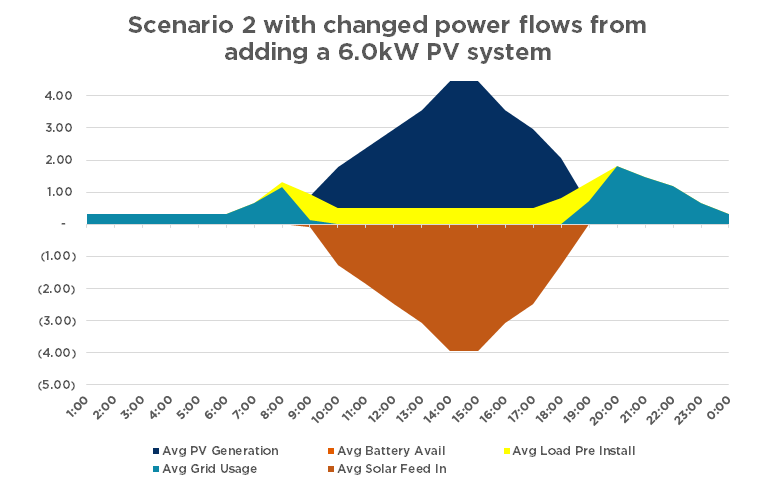 Scenario 2 with changed power flows from adding a 6.0kW PV system

4.00
3.00
2.00
1.00
-
(1.00)
(2.00)
(3.00)
(4.00)
(5.00)

1:00 2:00 3:00 4:00 5:00 6:00 7:00 8:00 9:00 10:00 11:00 12:00 13:00 14:00 15:00 16:00 17:00 18:00 19:00 20:00 21:00 22:00 23:00 0:00

Avg PV Generation
Avg Battery Avail
Avg Load Pre Install
Avg Grid Usage
Avg Solar Feed In